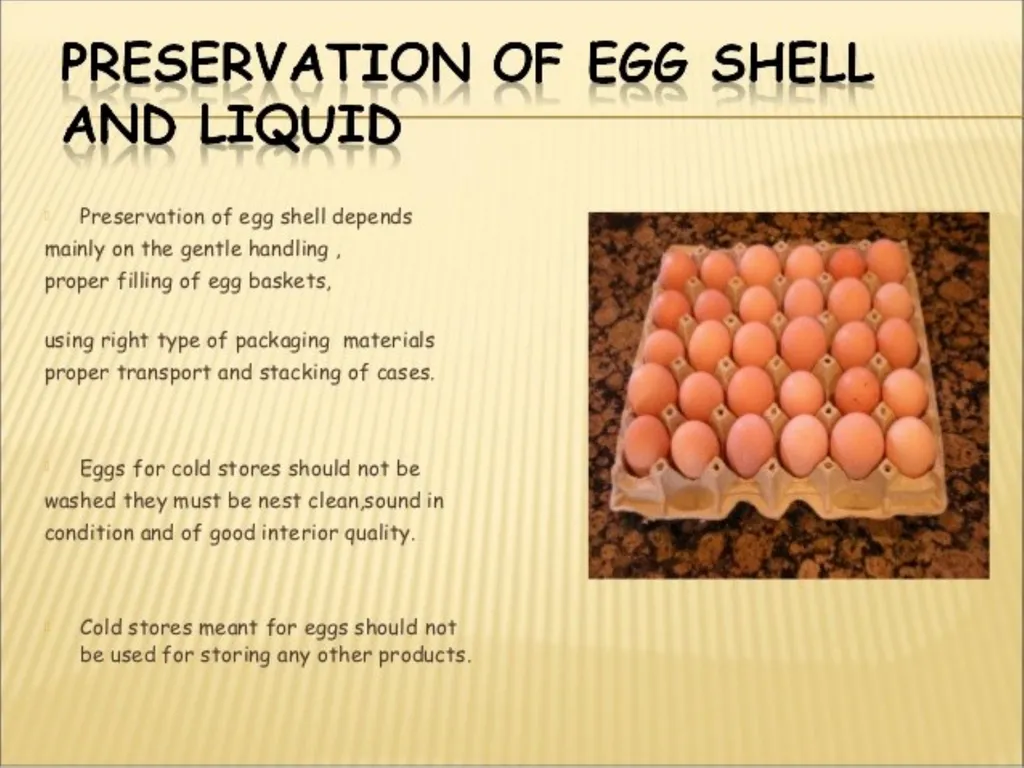 PRESERVATION OF EGG SHELL AND LIQUID

Preservation of egg shell depends mainly on the gentle handling ,
proper filling of egg baskets,

using right type of packaging materials
proper transport and stacking of cases.

Eggs for cold stores should not be washed they must be nest clean,sound in condition and of good interior quality.

Cold stores meant for eggs should not be used for storing any other products.